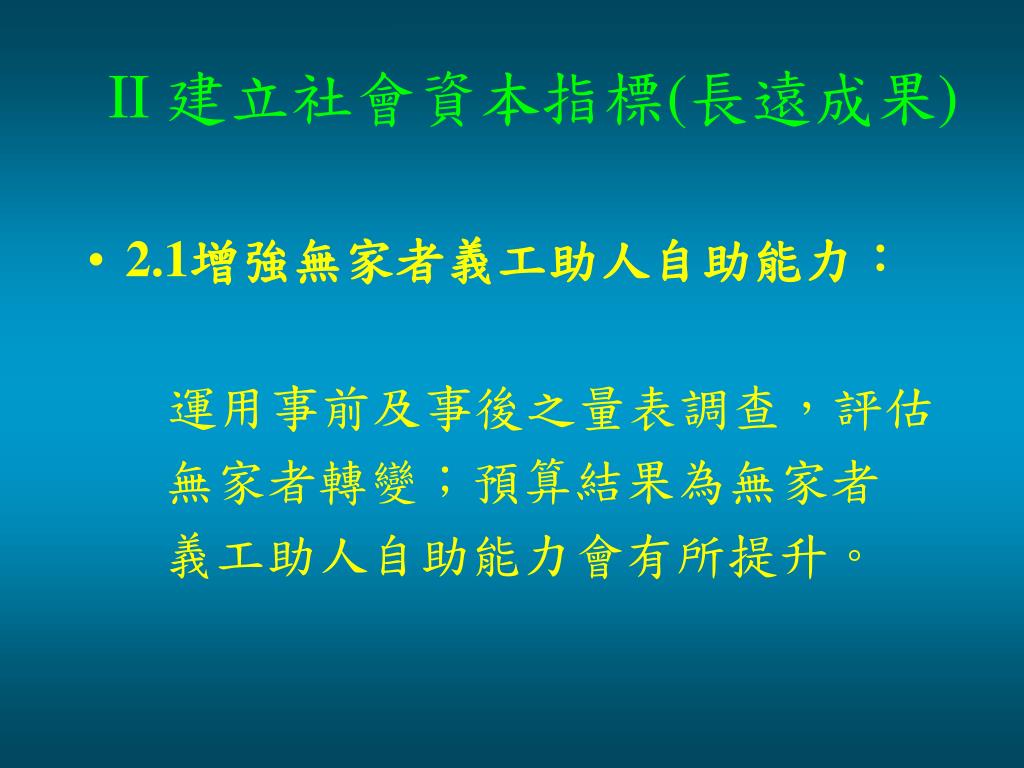 II 建立社會資本指標(長遠成果)

• 2.1增強無家者義工助人自助能力：

運用事前及事後之量表調查，評估無家者轉變；預算結果為無家者義工助人自助能力會有所提升。